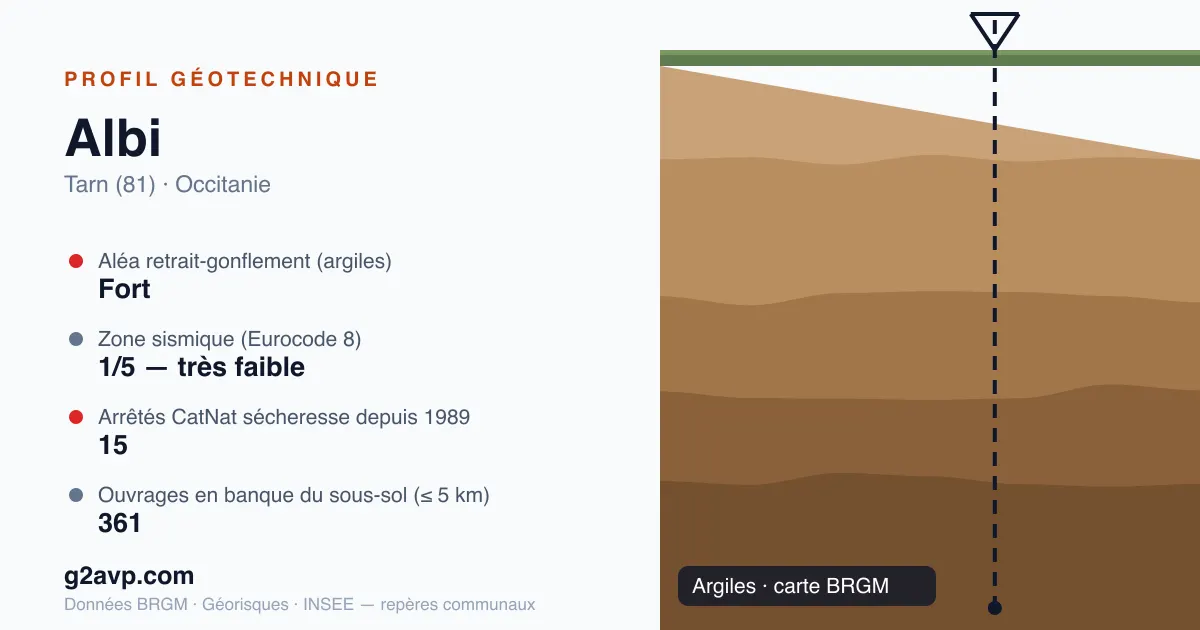 PROFIL GÉOTECHNIQUE

Albi

Tarn (81) · Occitanie

Aléa retrait-gonflement (argiles)
Fort

Zone sismique (Eurocode 8)
1/5 — très faible

Arrêtés CatNat sécheresse depuis 1989
15

Ouvrages en banque du sous-sol (≤ 5 km)
361

g2avp.com

Données BRGM · Géorisques · INSEE — repères communaux

Argiles · carte BRGM